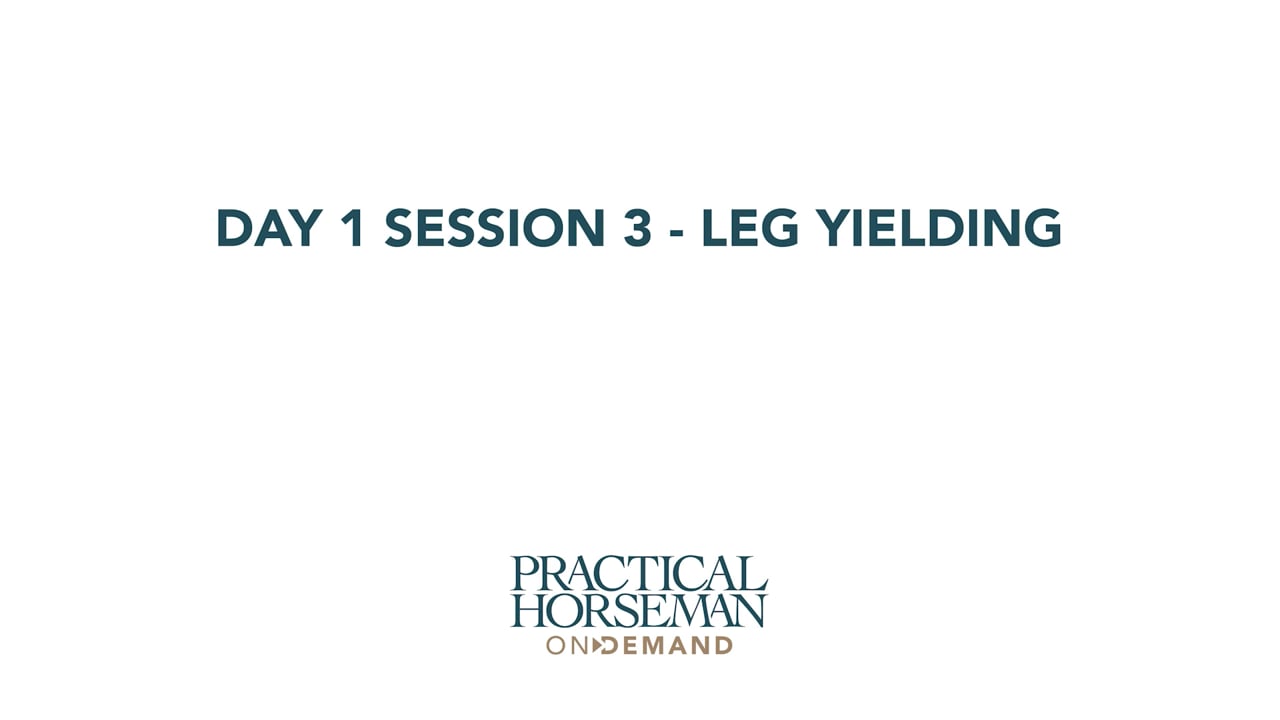 DAY 1 SESSION 3 - LEG YIELDING

PRACTICAL HORSEMAN
ON DEMAND